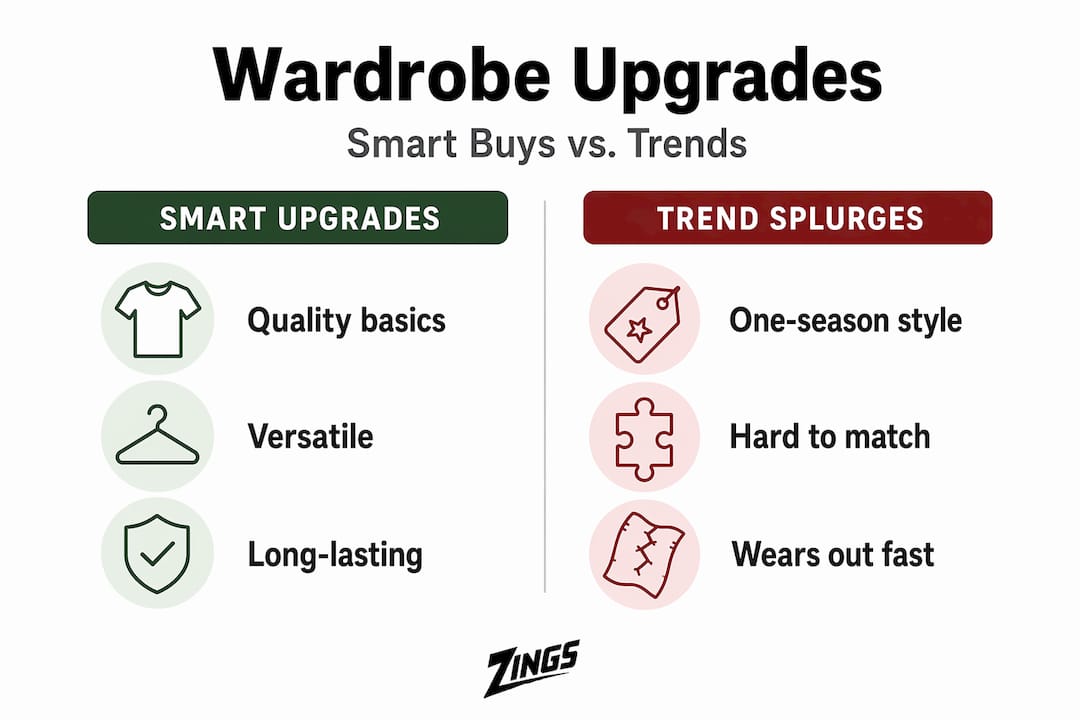 Wardrobe Upgrades

Smart Buys vs. Trends

SMART UPGRADES

Quality basics

Versatile

Long-lasting

TREND SPLURGES

One-season style

Hard to match

Wears out fast

ZINGS